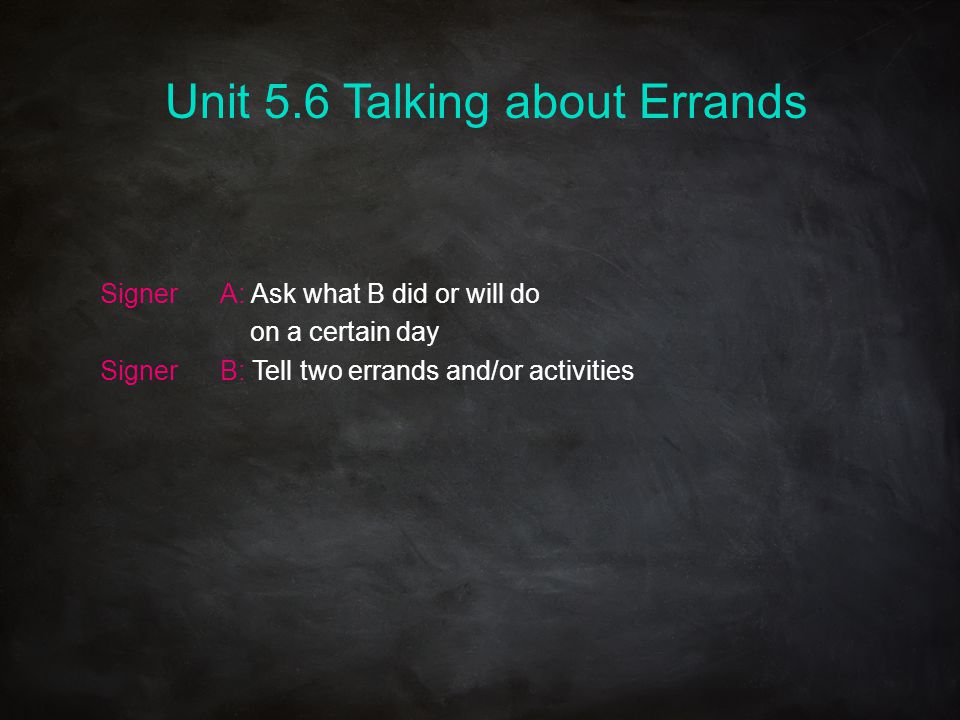 Unit 5.6 Talking about Errands

Signer A: Ask what B did or will do on a certain day

Signer B: Tell two errands and/or activities